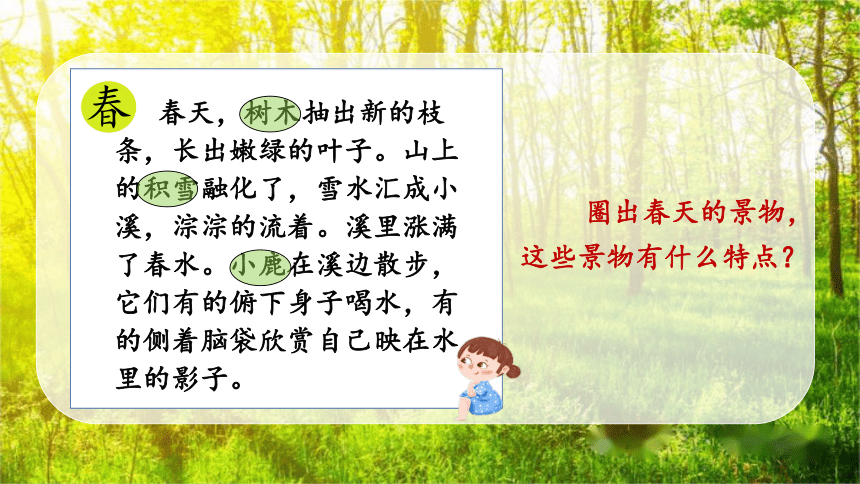 春

春天，树木抽出新的枝条，长出嫩绿的叶子。山上的积雪融化了，雪水汇成小溪，淙淙的流着。溪里涨满了春水。小鹿在溪边散步，它们有的俯下身子喝水，有的侧着脑袋欣赏自己映在水里的影子。

圈出春天的景物，这些景物有什么特点？